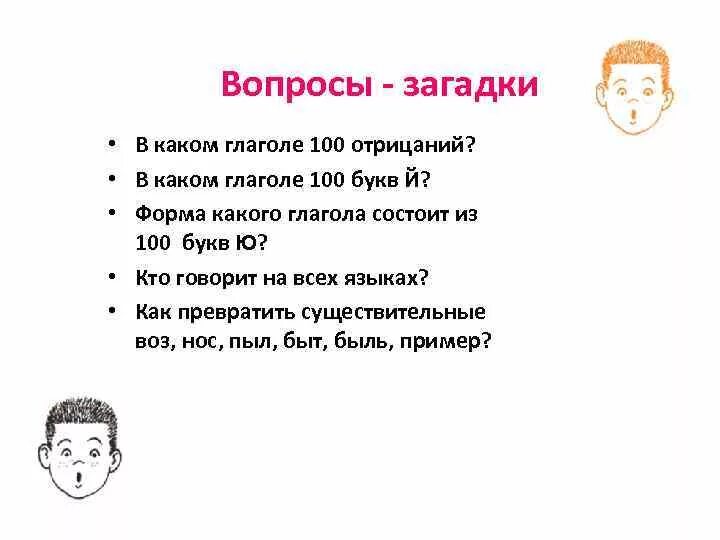 Вопросы - загадки

• В каком глаголе 100 отрицаний?
• В каком глаголе 100 букв Й?
• Форма какого глагола состоит из 100 букв Ю?
• Кто говорит на всех языках?
• Как превратить существительные воз, нос, пыл, быт, быль, пример?